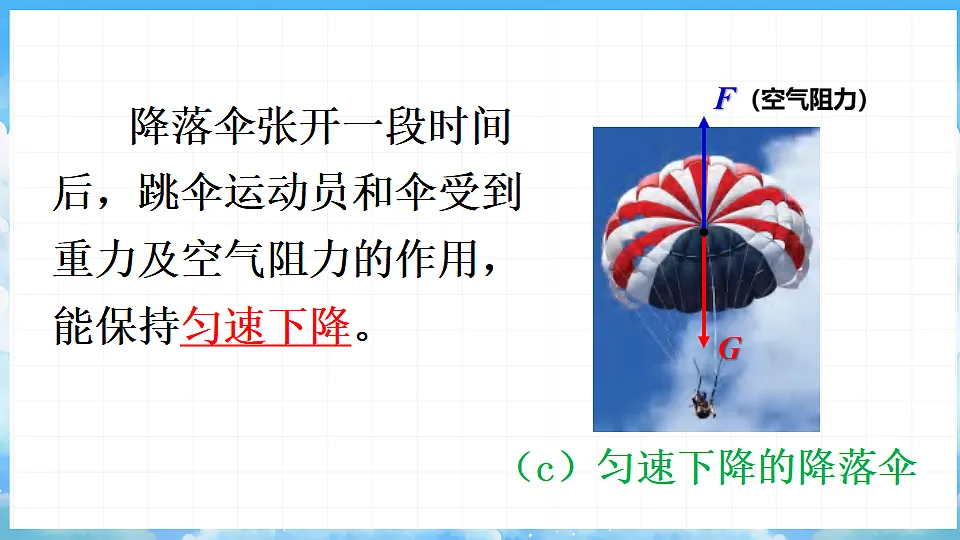 降落伞张开一段时间后，跳伞运动员和伞受到重力及空气阻力的作用，能保持匀速下降。

$F$（空气阻力）

$G$

（c）匀速下降的降落伞